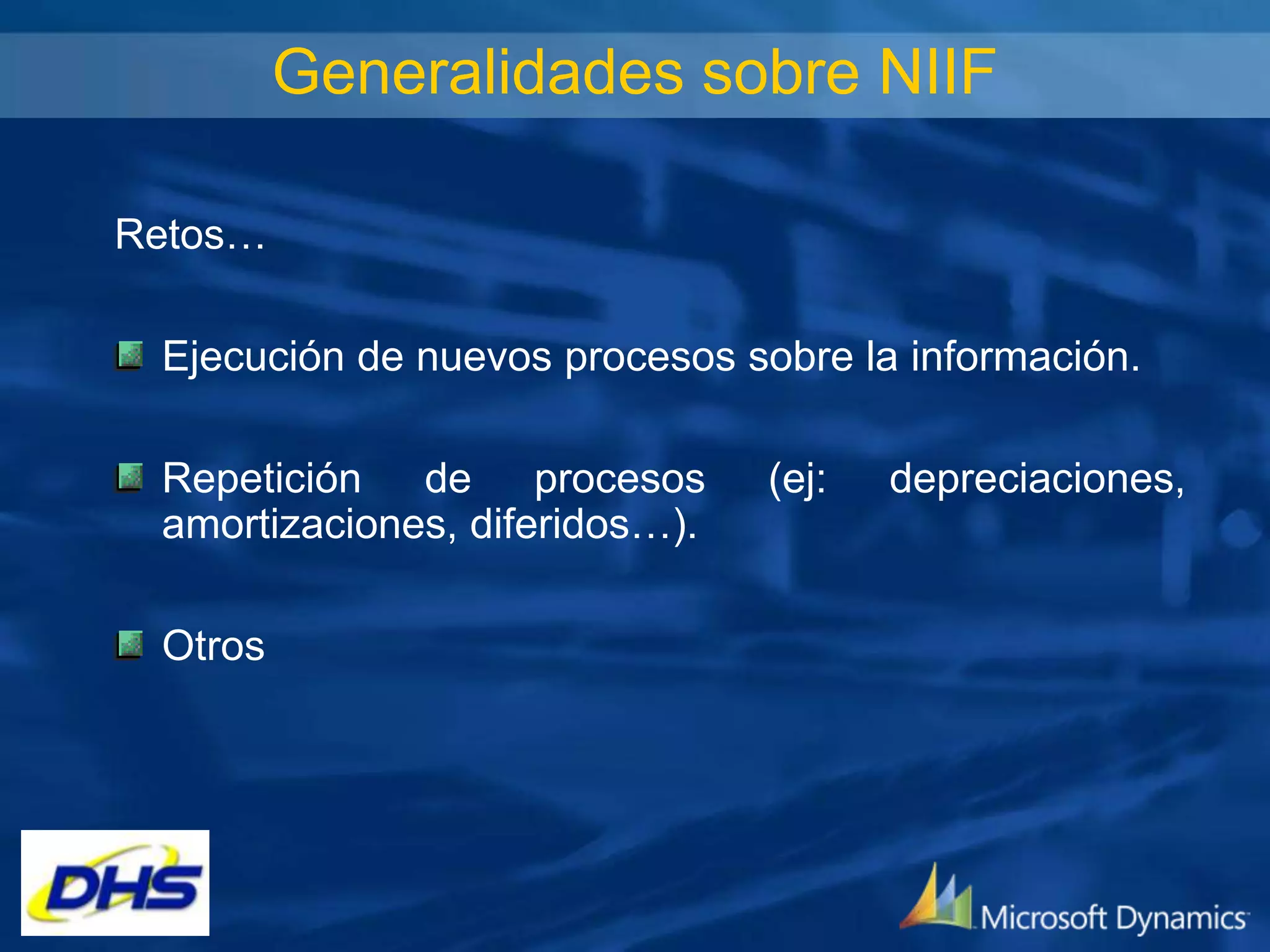 Generalidades sobre NIIF

Retos…

Ejecución de nuevos procesos sobre la información.

Repetición de procesos (ej: depreciaciones, amortizaciones, diferidos…).

Otros

DHS

Microsoft Dynamics